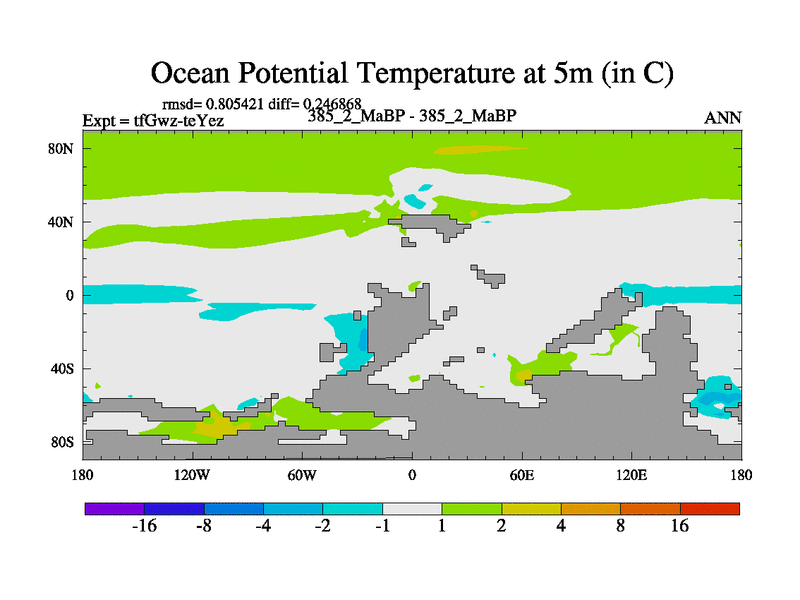 Ocean Potential Temperature at 5m (in C)

rmsd= 0.805421 diff= 0.246868

Expt = tfGwz-teYez

385_2_MaBP - 385_2_MaBP

ANN

80N

40N

0

40S

80S

180

120W

60W

0

60E

120E

180

-16

-8

-4

-2

-1

1

2

4

8

16